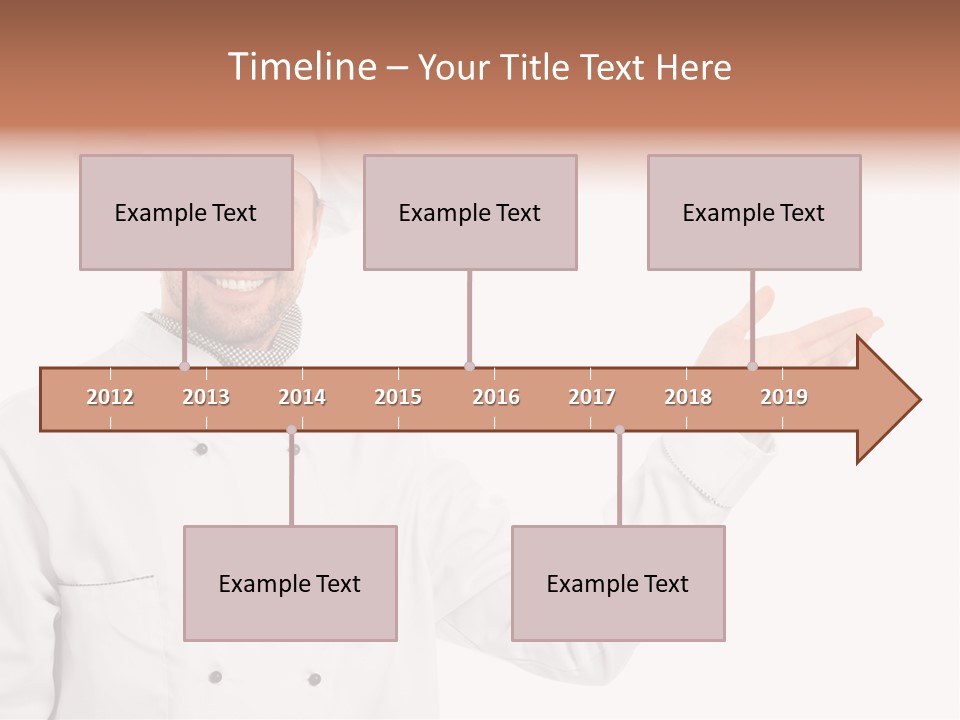 Timeline – Your Title Text Here

Example Text

Example Text

Example Text

2012 2013 2014 2015 2016 2017 2018 2019

Example Text

Example Text